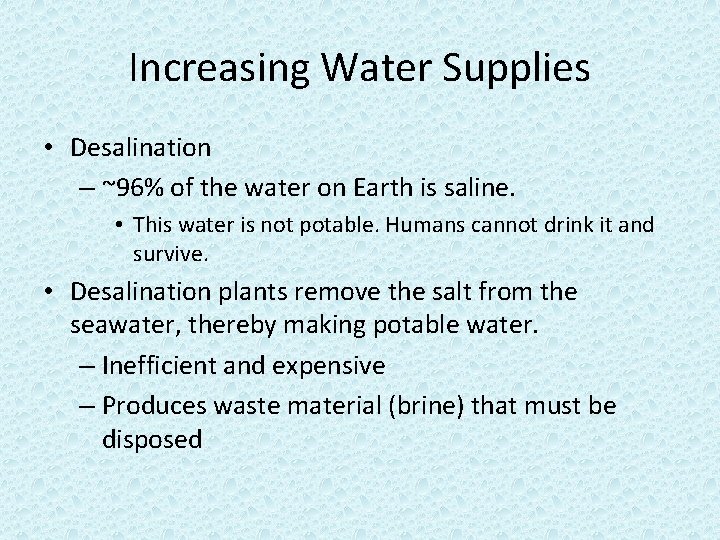 Increasing Water Supplies

• Desalination
– ~96% of the water on Earth is saline.
• This water is not potable. Humans cannot drink it and survive.

• Desalination plants remove the salt from the seawater, thereby making potable water.
– Inefficient and expensive
– Produces waste material (brine) that must be disposed